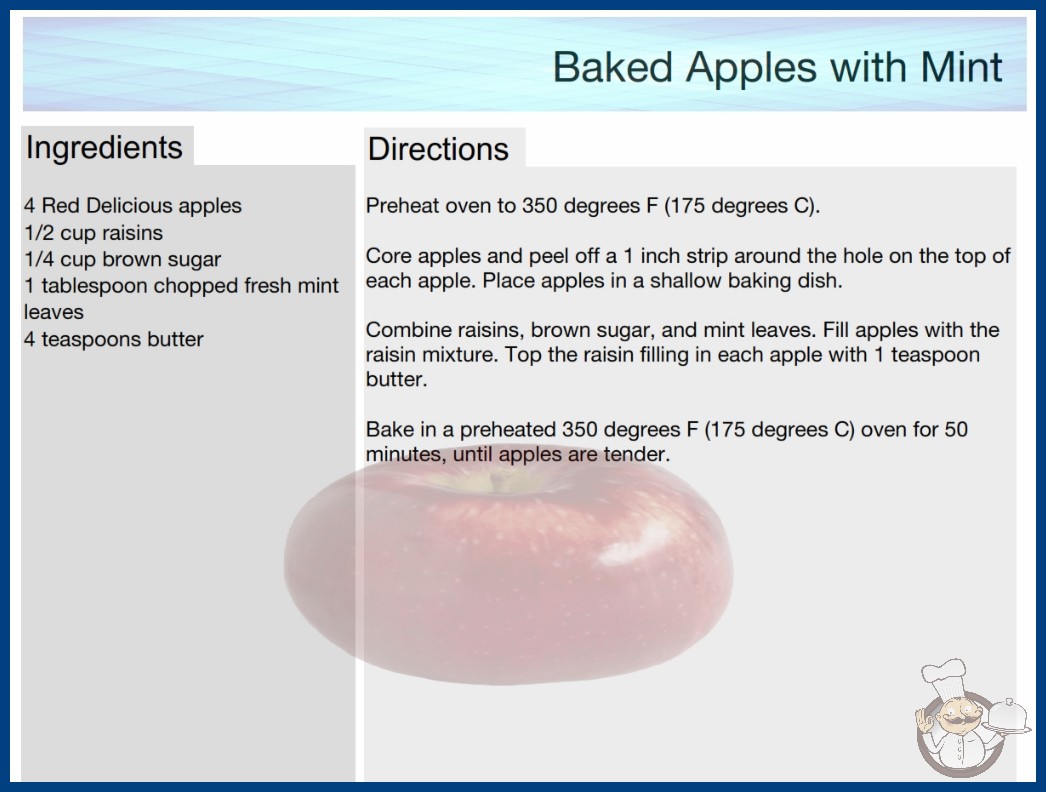 Baked Apples with Mint

Ingredients

4 Red Delicious apples
1/2 cup raisins
1/4 cup brown sugar
1 tablespoon chopped fresh mint leaves
4 teaspoons butter

Directions

Preheat oven to 350 degrees F (175 degrees C).

Core apples and peel off a 1 inch strip around the hole on the top of each apple. Place apples in a shallow baking dish.

Combine raisins, brown sugar, and mint leaves. Fill apples with the raisin mixture. Top the raisin filling in each apple with 1 teaspoon butter.

Bake in a preheated 350 degrees F (175 degrees C) oven for 50 minutes, until apples are tender.